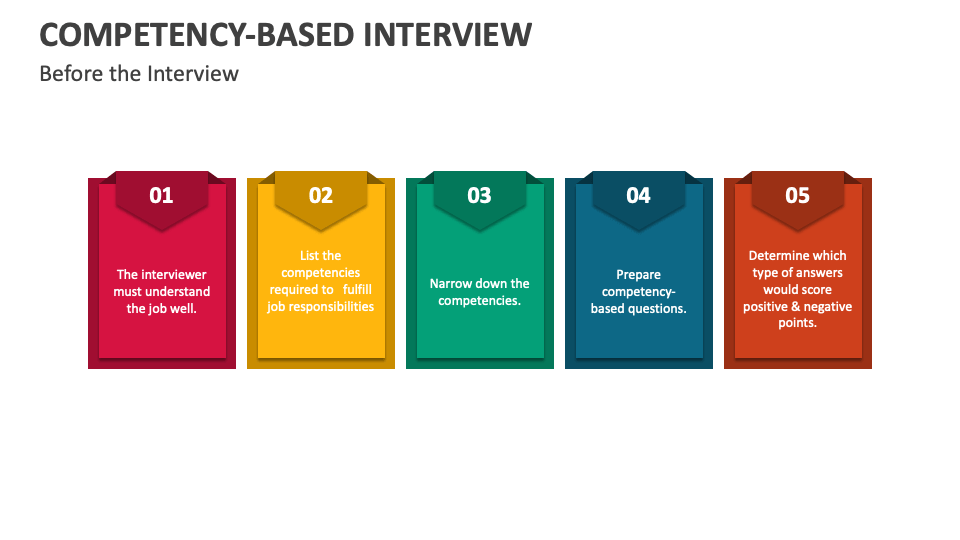 COMPETENCY-BASED INTERVIEW

Before the Interview

01

The interviewer must understand the job well.

02

List the competencies required to fulfill job responsibilities

03

Narrow down the competencies.

04

Prepare competency-based questions.

05

Determine which type of answers would score positive & negative points.